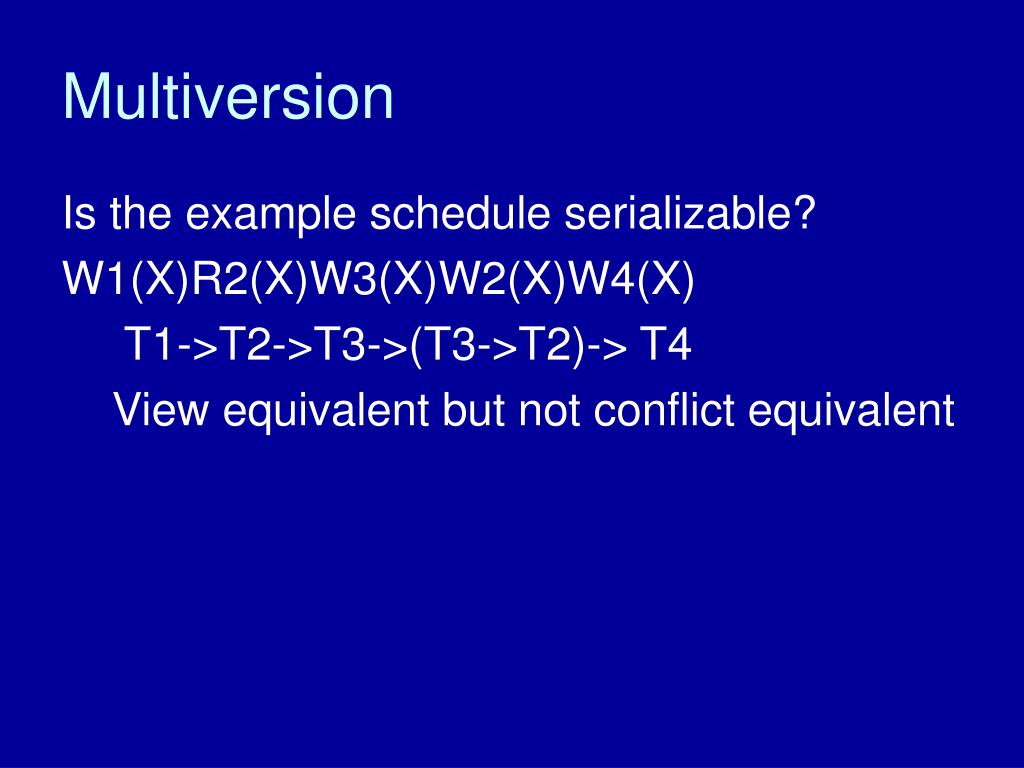 Multiversion

Is the example schedule serializable?

W1(X)R2(X)W3(X)W2(X)W4(X)

T1->T2->T3->(T3->T2)-> T4

View equivalent but not conflict equivalent